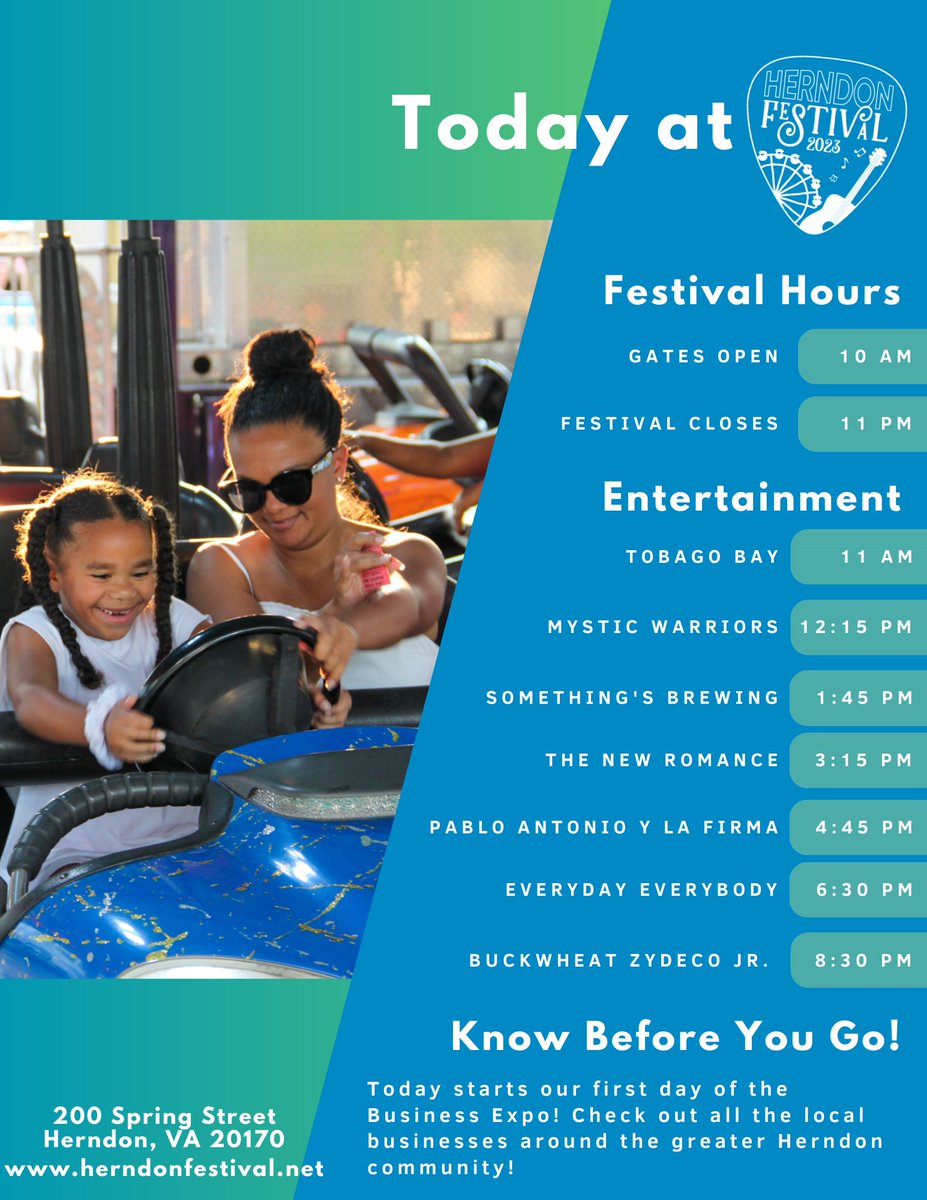 Today at

HERNDON FESTIVAL 2023

Festival Hours

| GATES OPEN | 10 AM |
|---|---|
| FESTIVAL CLOSES | 11 PM |

Entertainment

| TOBAGO BAY | 11 AM |
|---|---|
| MYSTIC WARRIORS | 12:15 PM |
| SOMETHING'S BREWING | 1:45 PM |
| THE NEW ROMANCE | 3:15 PM |
| PABLO ANTONIO Y LA FIRMA | 4:45 PM |
| EVERYDAY EVERYBODY | 6:30 PM |
| BUCKWHEAT ZYDECO JR. | 8:30 PM |

Know Before You Go!

Today starts our first day of the Business Expo! Check out all the local businesses around the greater Herndon community!

200 Spring Street
Herndon, VA 20170
www.herndonfestival.net